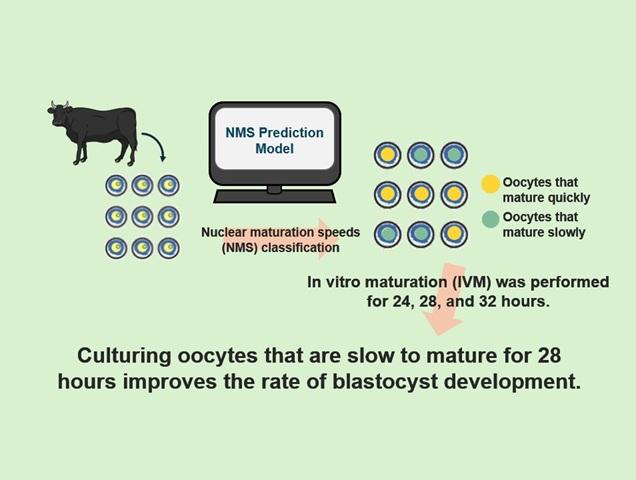 NMS Prediction Model

Nuclear maturation speeds (NMS) classification

Oocytes that mature quickly

Oocytes that mature slowly

In vitro maturation (IVM) was performed for 24, 28, and 32 hours.

Culturing oocytes that are slow to mature for 28 hours improves the rate of blastocyst development.